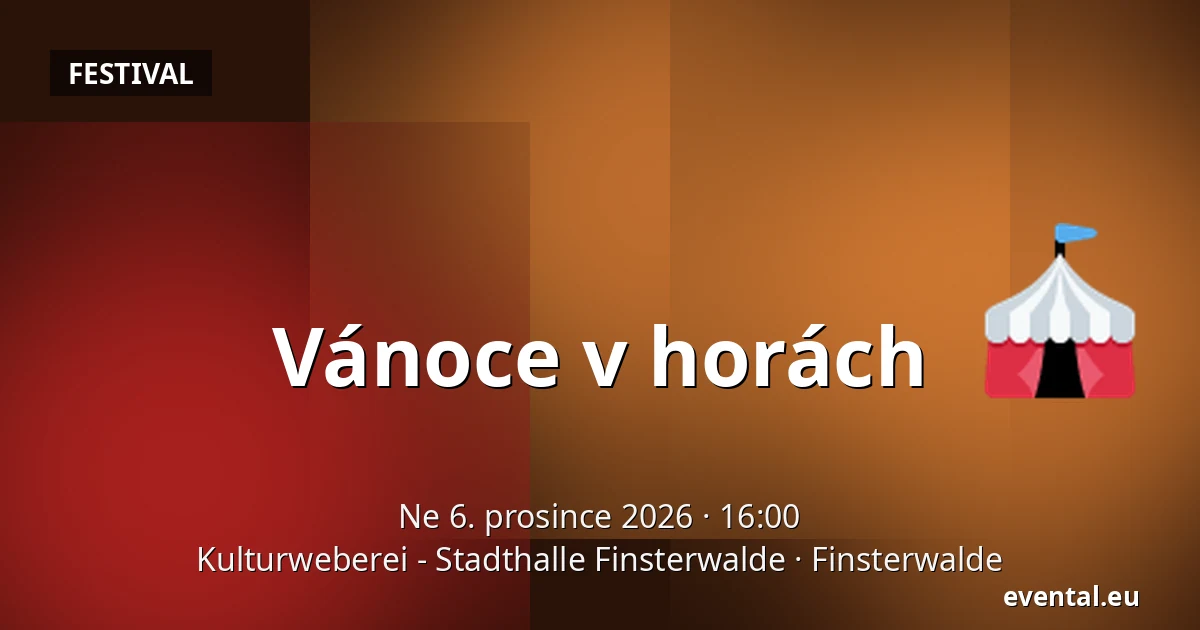 FESTIVAL

Vánoce v horách

Ne 6. prosince 2026 · 16:00
Kulturweberei - Stadthalle Finsterwalde · Finsterwalde

evental.eu